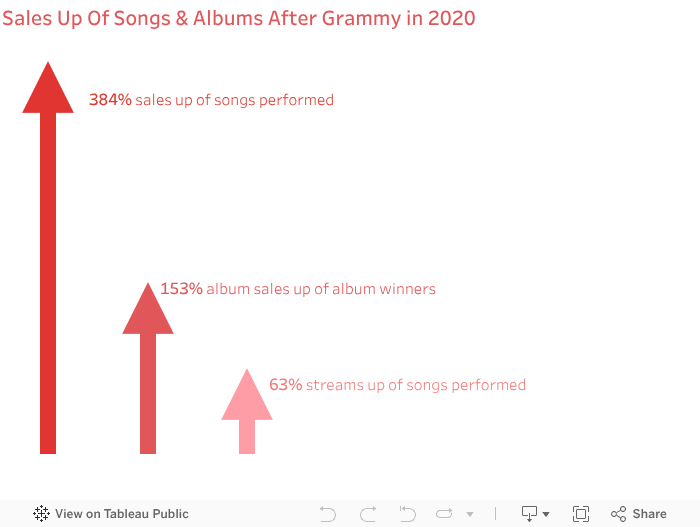 Sales Up Of Songs & Albums After Grammy in 2020

384% sales up of songs performed

153% album sales up of album winners

63% streams up of songs performed

View on Tableau Public

Share